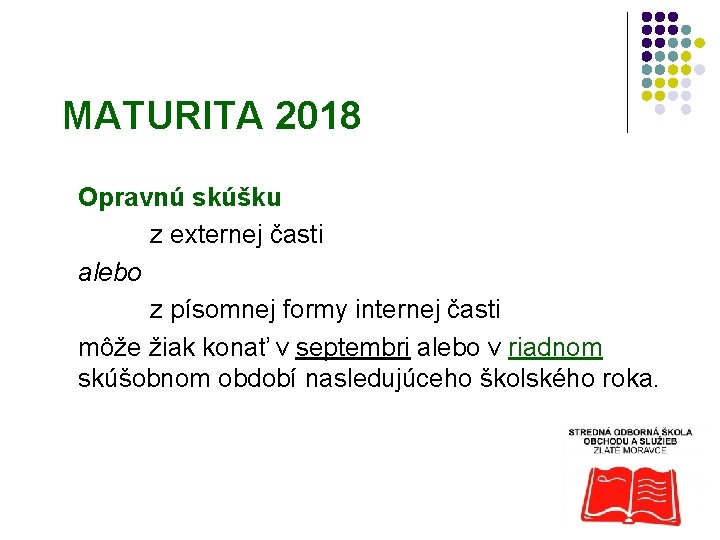 MATURITA 2018

Opravnú skúšku

z externej časti

alebo

z písomnej formy internej časti

môže žiak konať v septembri alebo v riadnom skúšobnom období nasledujúceho školského roka.

STREDNÁ ODBORNÁ ŠKOLA
OBCHODU A SLUŽIEB
ZLATÉ MORAVCE